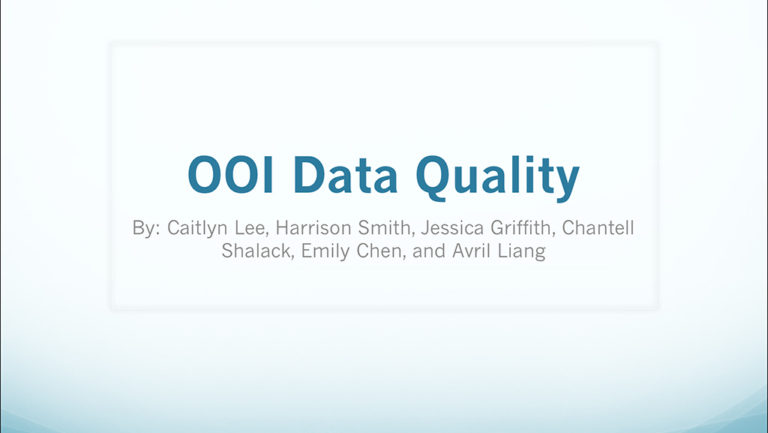 OOI Data Quality

By: Caitlyn Lee, Harrison Smith, Jessica Griffith, Chantell Shalack, Emily Chen, and Avril Liang